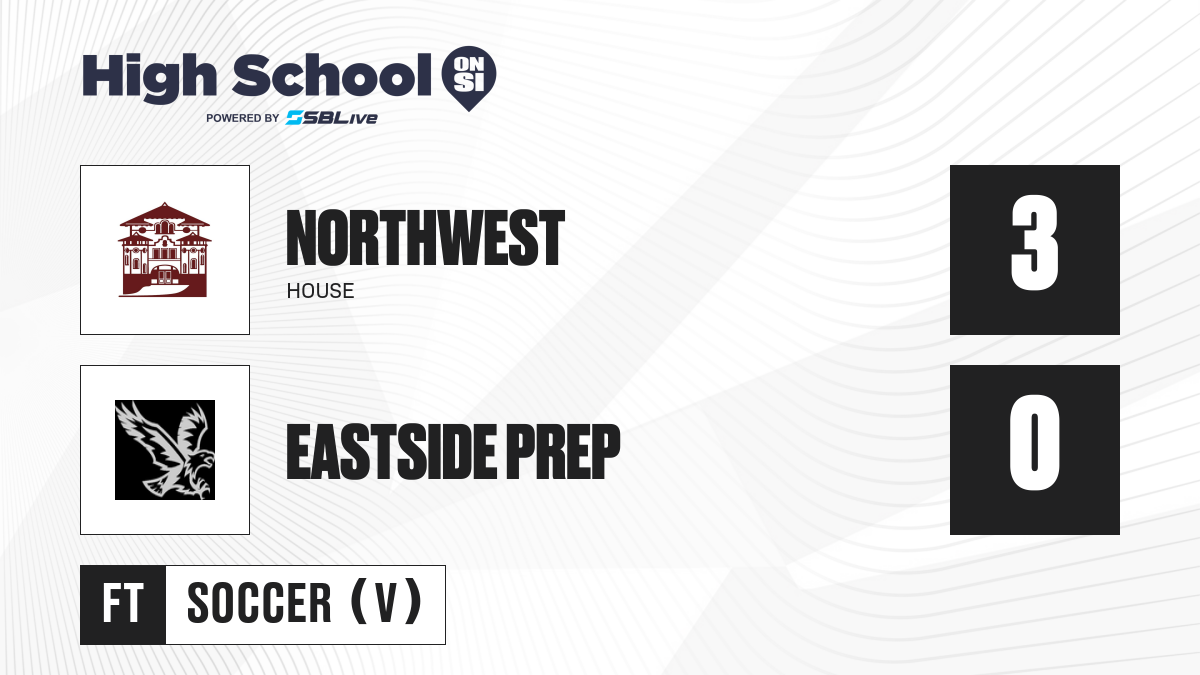 High School ON SI
POWERED BY SBLive

NORTHWEST
HOUSE

3

EASTSIDE PREP

0

FT SOCCER (V)